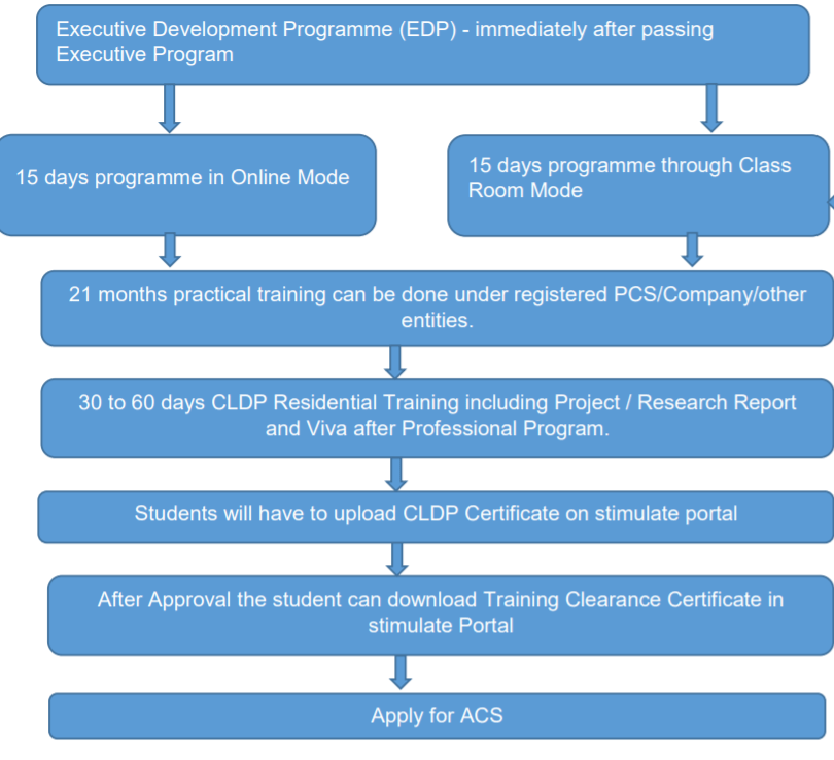 Executive Development Programme (EDP) - immediately after passing Executive Program

15 days programme in Online Mode

15 days programme through Class Room Mode

21 months practical training can be done under registered PCS/Company/other entities.

30 to 60 days CLDP Residential Training including Project / Research Report and Viva after Professional Program.

Students will have to upload CLDP Certificate on stimulate portal

After Approval the student can download Training Clearance Certificate in stimulate Portal

Apply for ACS